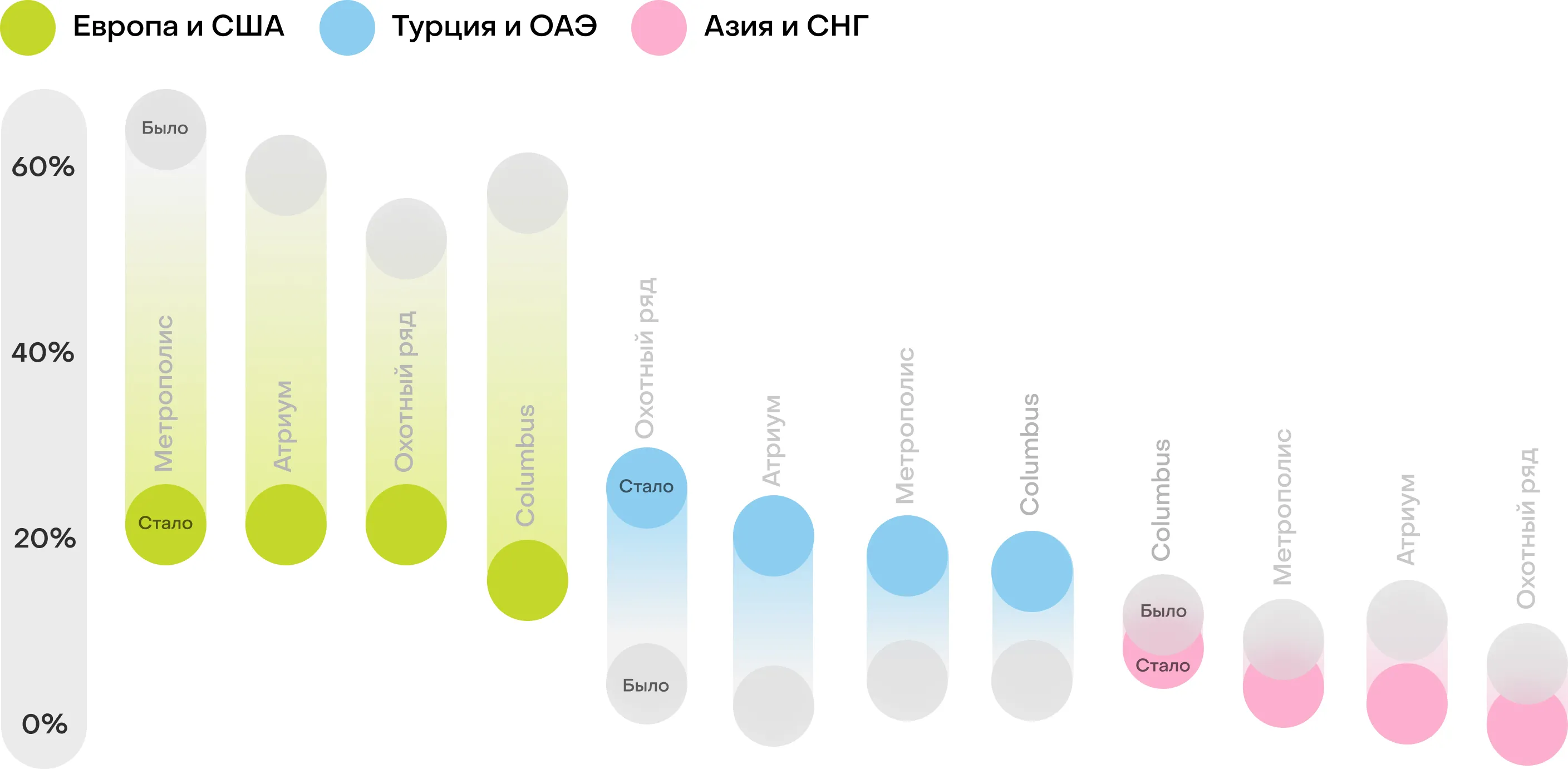 Европа и США   Турция и ОАЭ   Азия и СНГ

60%
40%
20%
0%

Было
Метрополис
Стало

Атриум

Охотный ряд

Columbus

Охотный ряд
Стало
Было

Атриум

Метрополис

Columbus

Columbus
Было
Стало

Метрополис

Атриум

Охотный ряд